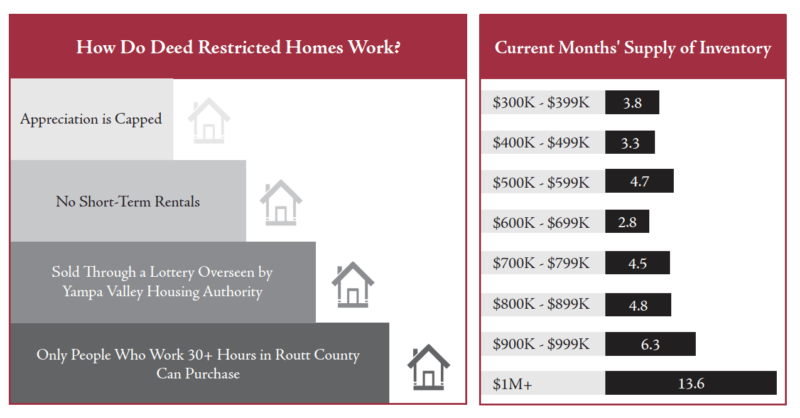 How Do Deed Restricted Homes Work?

Appreciation is Capped

No Short-Term Rentals

Sold Through a Lottery Overseen by Yampa Valley Housing Authority

Only People Who Work 30+ Hours in Routt County Can Purchase

Current Months' Supply of Inventory

| | |
|---|---|
| \$300K - \$399K | 3.8 |
| \$400K - \$499K | 3.3 |
| \$500K - \$599K | 4.7 |
| \$600K - \$699K | 2.8 |
| \$700K - \$799K | 4.5 |
| \$800K - \$899K | 4.8 |
| \$900K - \$999K | 6.3 |
| \$1M+ | 13.6 |